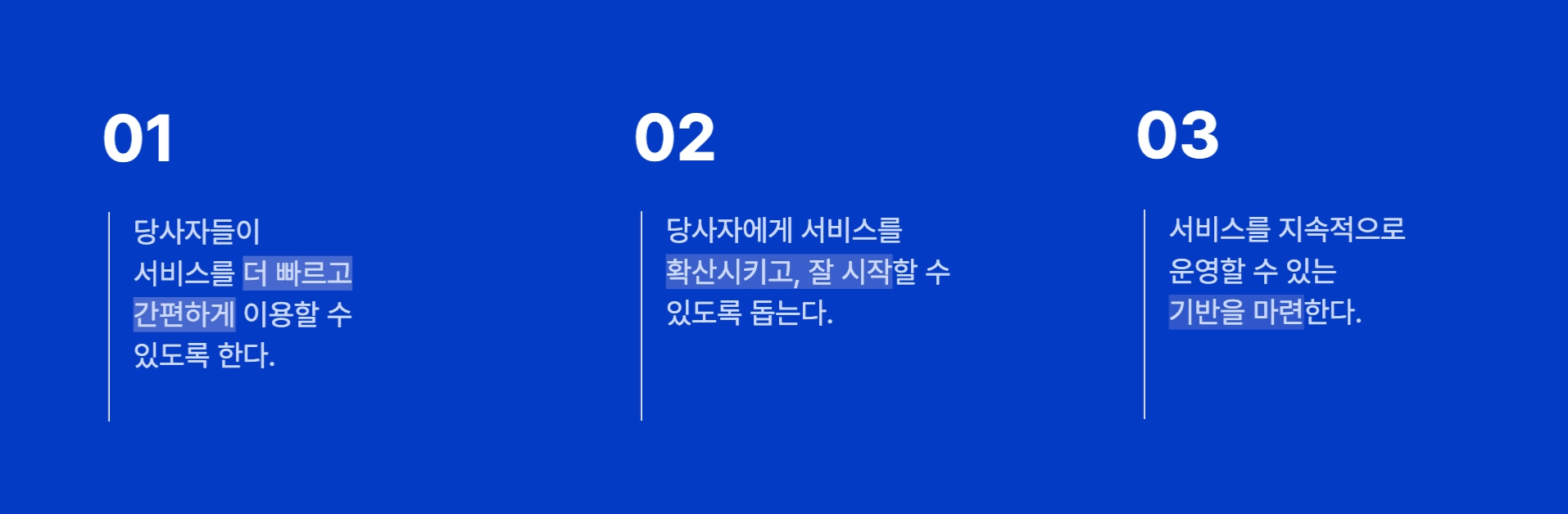 01

당사자들이
서비스를 더 빠르고
간편하게 이용할 수
있도록 한다.

02

당사자에게 서비스를
확산시키고, 잘 시작할 수
있도록 돕는다.

03

서비스를 지속적으로
운영할 수 있는
기반을 마련한다.